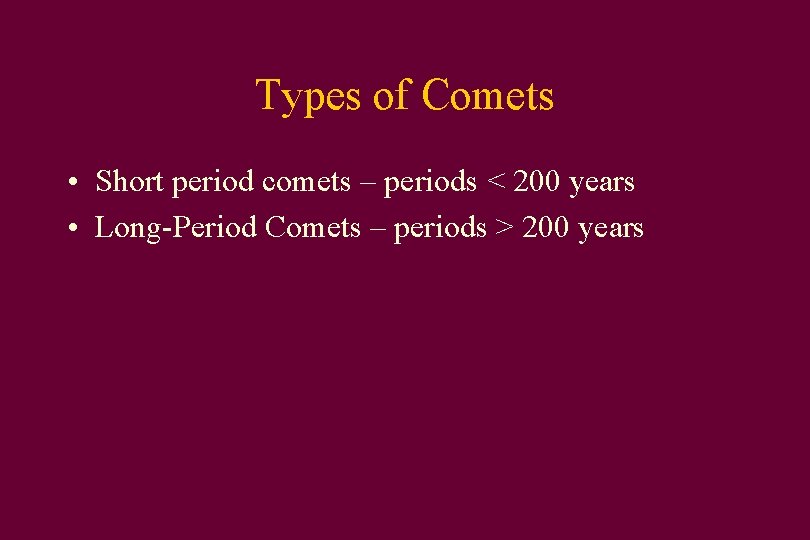 Types of Comets

• Short period comets – periods < 200 years
• Long-Period Comets – periods > 200 years